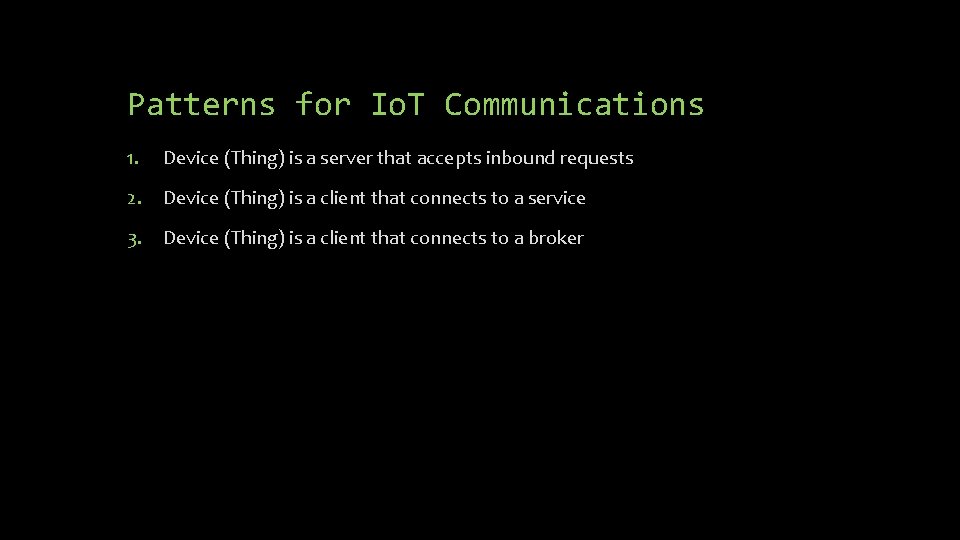 Patterns for IoT Communications

1. Device (Thing) is a server that accepts inbound requests
2. Device (Thing) is a client that connects to a service
3. Device (Thing) is a client that connects to a broker